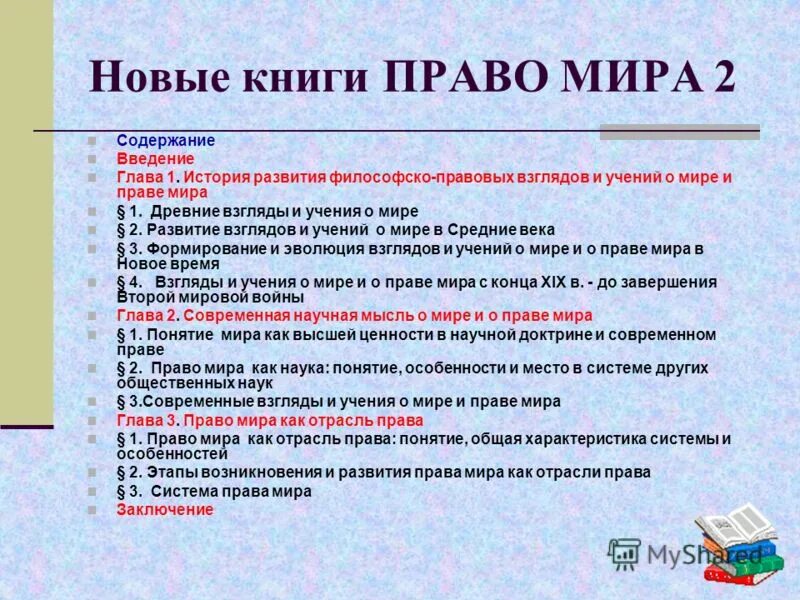 Новые книги ПРАВО МИРА 2

Содержание
Введение
Глава 1. История развития философско-правовых взглядов и учений о мире и праве мира
§ 1. Древние взгляды и учения о мире
§ 2. Развитие взглядов и учений о мире в Средние века
§ 3. Формирование и эволюция взглядов и учений о мире и о праве мира в Новое время
§ 4. Взгляды и учения о мире и о праве мира с конца XIX в. - до завершения Второй мировой войны
Глава 2. Современная научная мысль о мире и о праве мира
§ 1. Понятие мира как высшей ценности в научной доктрине и современном праве
§ 2. Право мира как наука: понятие, особенности и место в системе других общественных наук
§ 3.Современные взгляды и учения о мире и праве мира
Глава 3. Право мира как отрасль права
§ 1. Право мира как отрасль права: понятие, общая характеристика системы и особенностей
§ 2. Этапы возникновения и развития права мира как отрасли права
§ 3. Система права мира
Заключение

MyShared